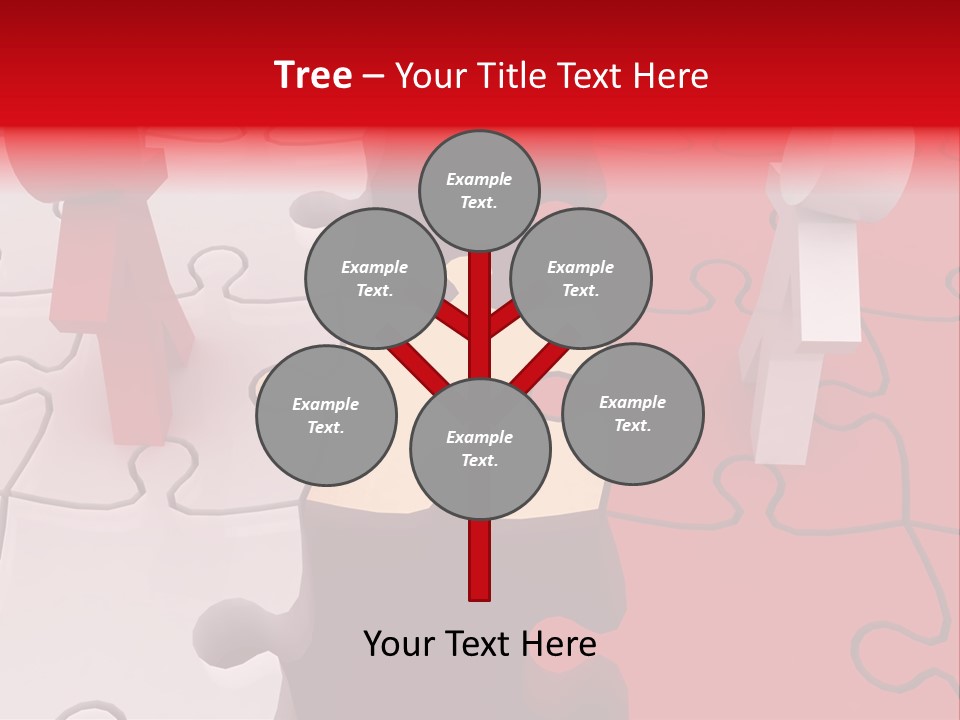 Tree – Your Title Text Here

Example Text.

Example Text.

Example Text.

Example Text.

Example Text.

Example Text.

Your Text Here